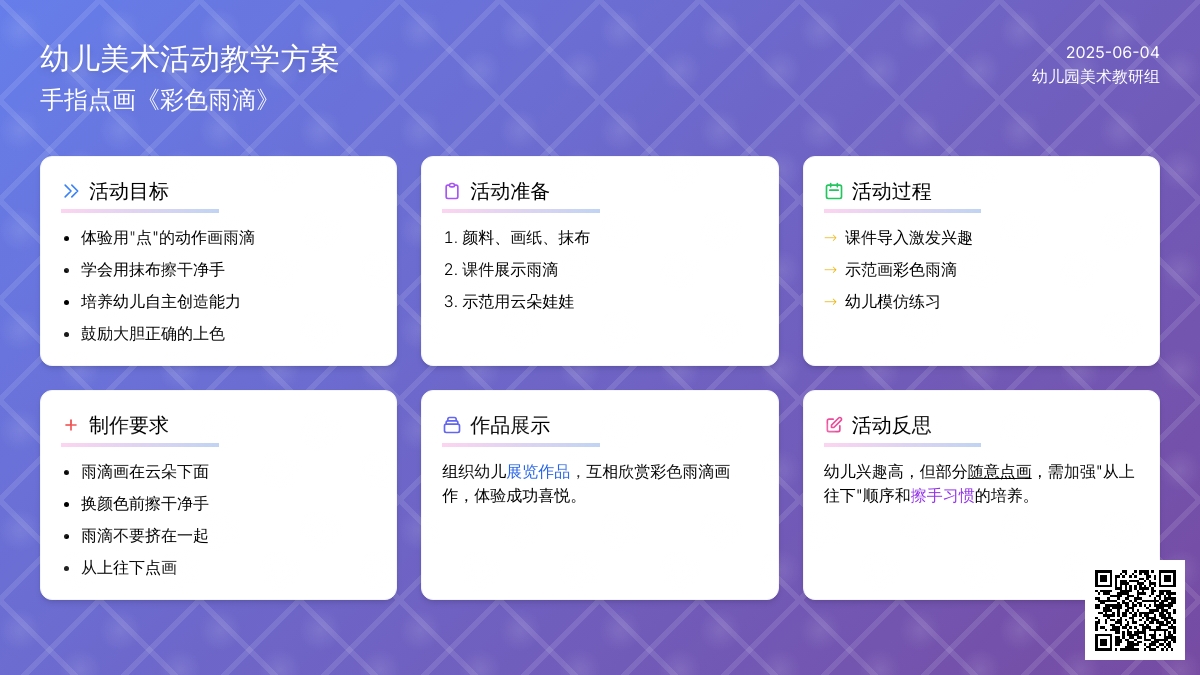 幼儿美术活动教学方案
手指点画《彩色雨滴》

2025-06-04
幼儿园美术教研组

活动目标

- 体验用"点"的动作画雨滴
- 学会用抹布擦干净手
- 培养幼儿自主创造能力
- 鼓励大胆正确的上色

活动准备

1. 颜料、画纸、抹布
2. 课件展示雨滴
3. 示范用云朵娃娃

活动过程

→ 课件导入激发兴趣
→ 示范画彩色雨滴
→ 幼儿模仿练习

制作要求

- 雨滴画在云朵下面
- 换颜色前擦干净手
- 雨滴不要挤在一起
- 从上往下点画

作品展示

组织幼儿展览作品，互相欣赏彩色雨滴画作，体验成功喜悦。

活动反思

幼儿兴趣高，但部分随意点画，需加强"从上往下"顺序和擦手习惯的培养。